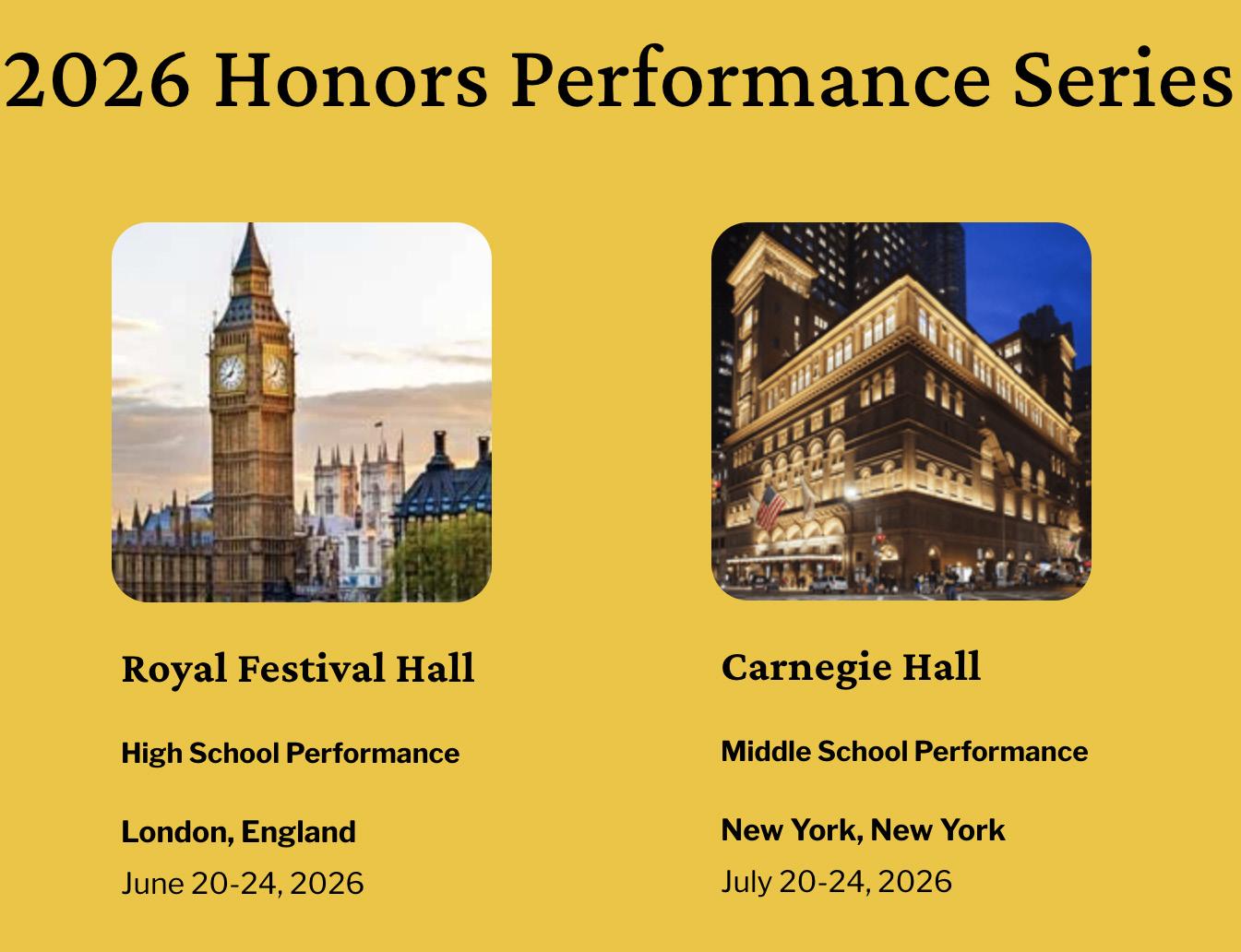 2026 Honors Performance Series

Royal Festival Hall

High School Performance

London, England
June 20-24, 2026

Carnegie Hall

Middle School Performance

New York, New York
July 20-24, 2026